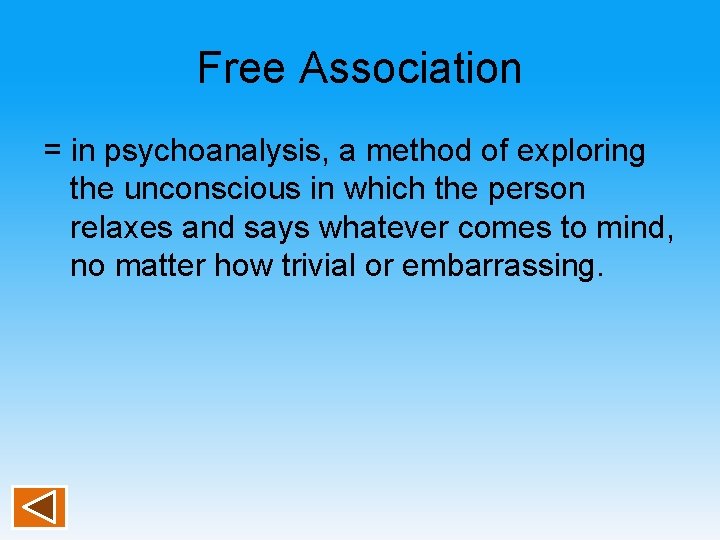 Free Association

= in psychoanalysis, a method of exploring the unconscious in which the person relaxes and says whatever comes to mind, no matter how trivial or embarrassing.